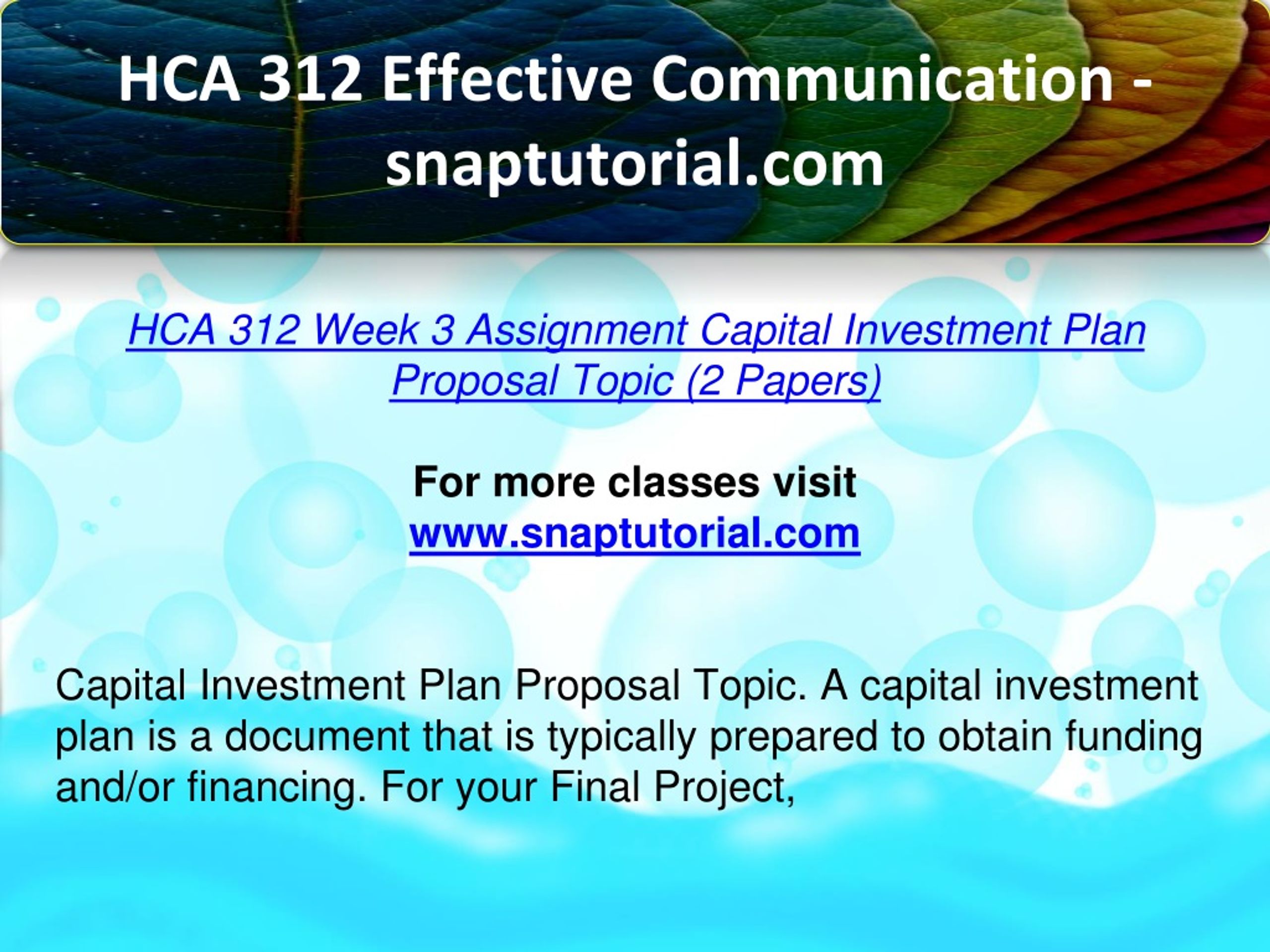 HCA 312 Effective Communication - snaptutorial.com

HCA 312 Week 3 Assignment Capital Investment Plan Proposal Topic (2 Papers)

For more classes visit
www.snaptutorial.com

Capital Investment Plan Proposal Topic. A capital investment plan is a document that is typically prepared to obtain funding and/or financing. For your Final Project,